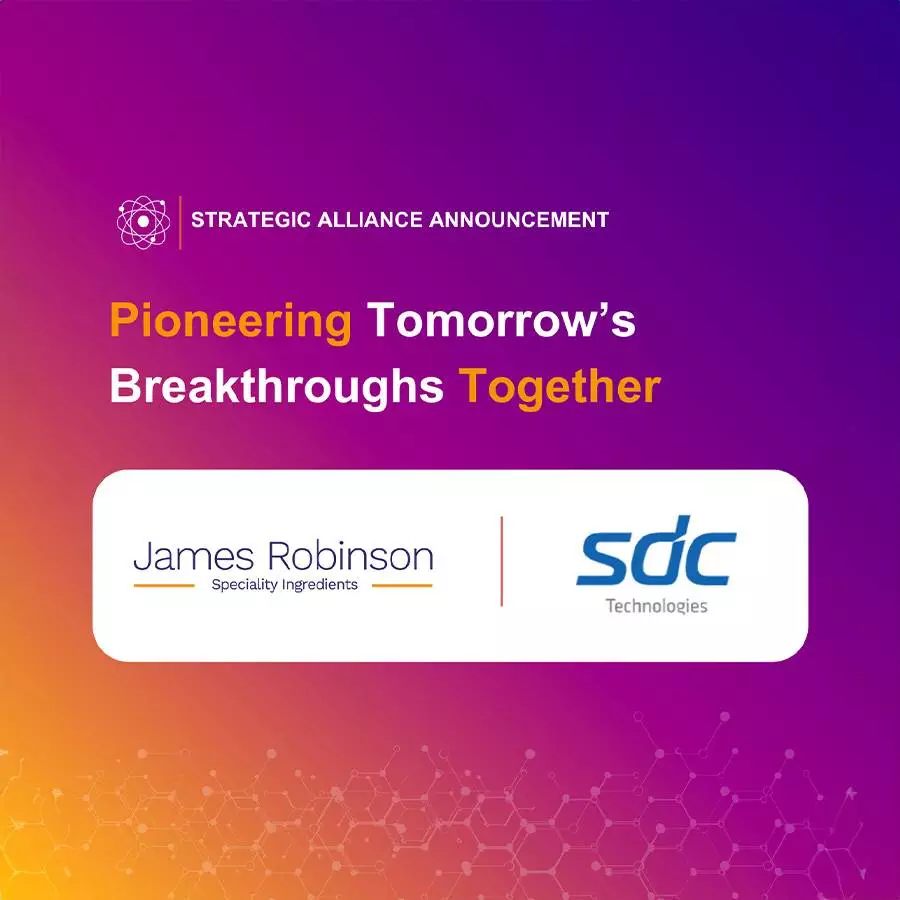 STRATEGIC ALLIANCE ANNOUNCEMENT

Pioneering Tomorrow's Breakthroughs Together

James Robinson
Speciality Ingredients

sdc
Technologies